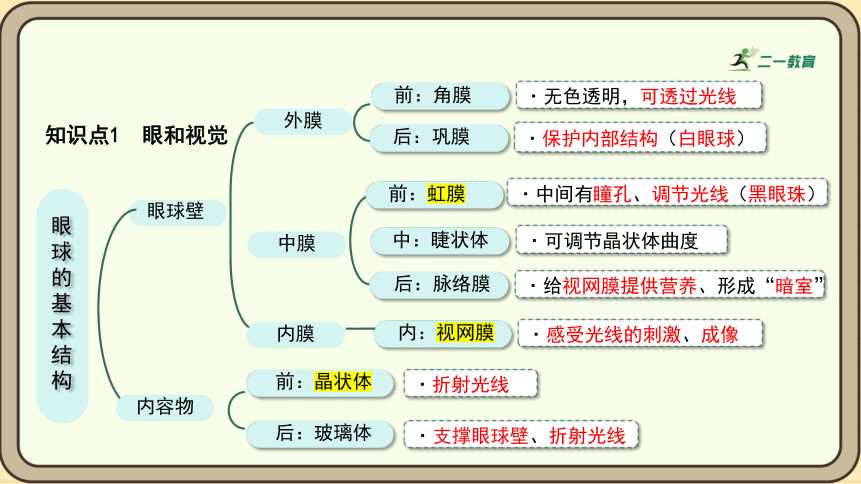 二一教育

知识点1　眼和视觉

眼球的基本结构

眼球壁

外膜

前：角膜

· 无色透明，可透过光线

后：巩膜

· 保护内部结构（白眼球）

中膜

前：虹膜

· 中间有瞳孔、调节光线（黑眼珠）

中：睫状体

· 可调节晶状体曲度

后：脉络膜

· 给视网膜提供营养、形成“暗室”

内膜

内：视网膜

· 感受光线的刺激、成像

内容物

前：晶状体

· 折射光线

后：玻璃体

· 支撑眼球壁、折射光线